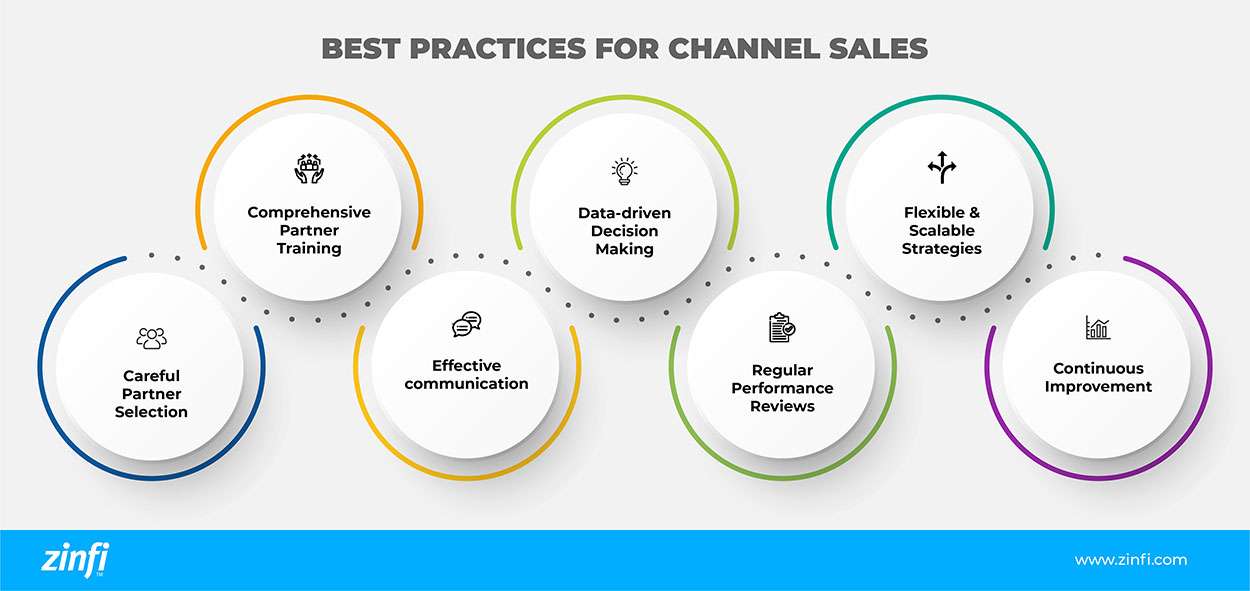 BEST PRACTICES FOR CHANNEL SALES

Careful Partner Selection

Comprehensive Partner Training

Effective communication

Data-driven Decision Making

Regular Performance Reviews

Flexible & Scalable Strategies

Continuous Improvement

zinfi

www.zinfi.com